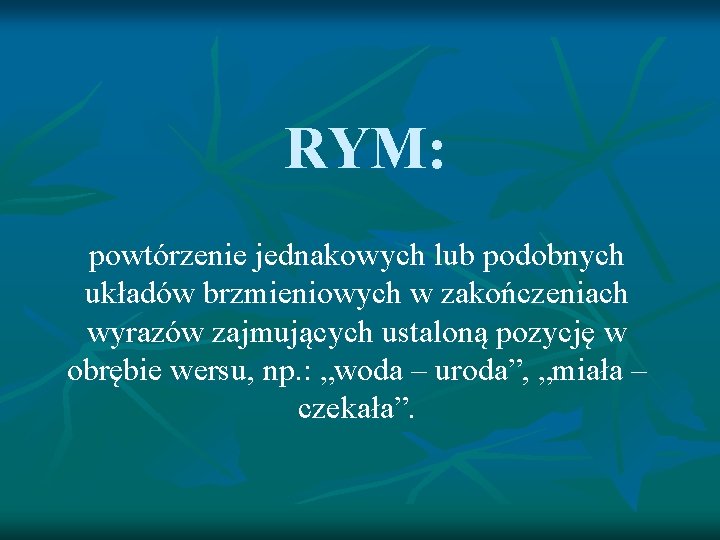 RYM:

powtórzenie jednakowych lub podobnych układów brzmieniowych w zakończeniach wyrazów zajmujących ustaloną pozycję w obrębie wersu, np.: „woda – uroda”, „miała – czekała”.